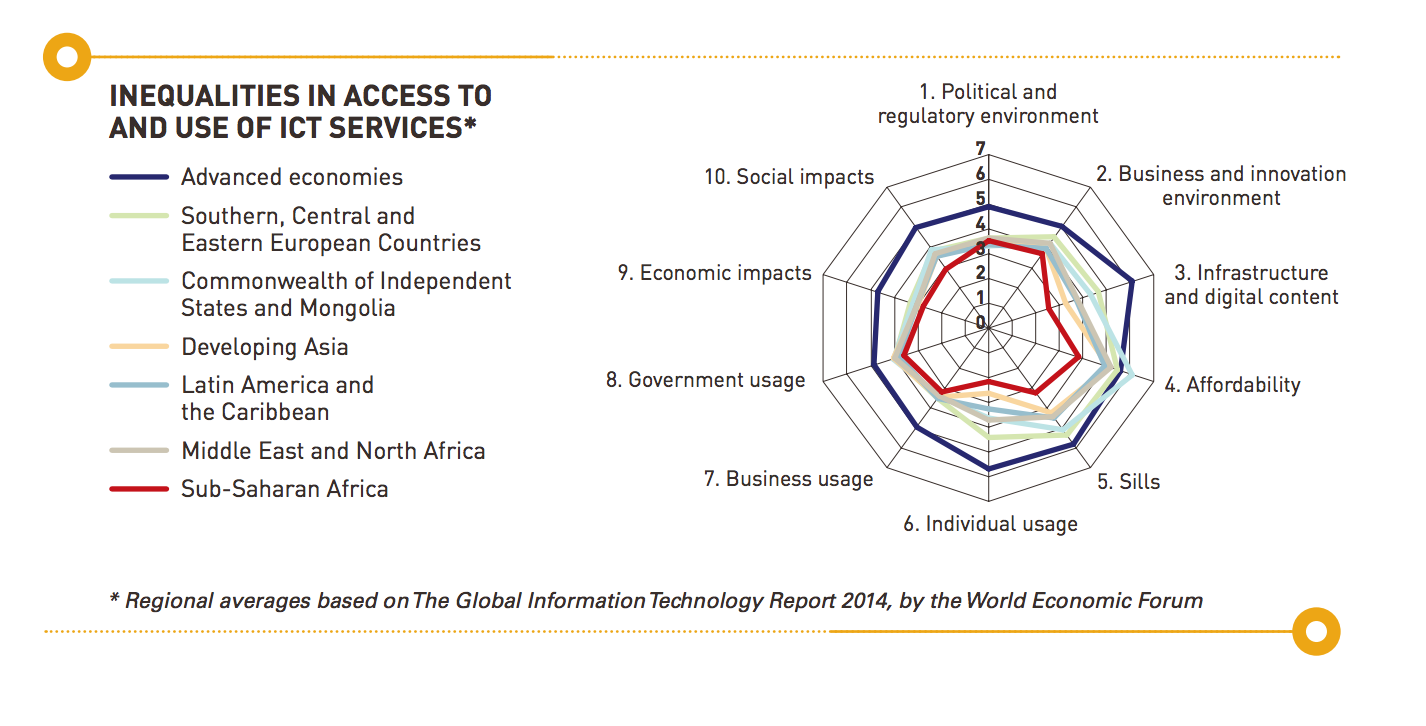 INEQUALITIES IN ACCESS TO AND USE OF ICT SERVICES*

Advanced economies
Southern, Central and Eastern European Countries
Commonwealth of Independent States and Mongolia
Developing Asia
Latin America and the Caribbean
Middle East and North Africa
Sub-Saharan Africa

1. Political and regulatory environment
2. Business and innovation environment
3. Infrastructure and digital content
4. Affordability
5. Sills
6. Individual usage
7. Business usage
8. Government usage
9. Economic impacts
10. Social impacts

7
6
5
4
3
2
1
0

* Regional averages based on The Global Information Technology Report 2014, by the World Economic Forum